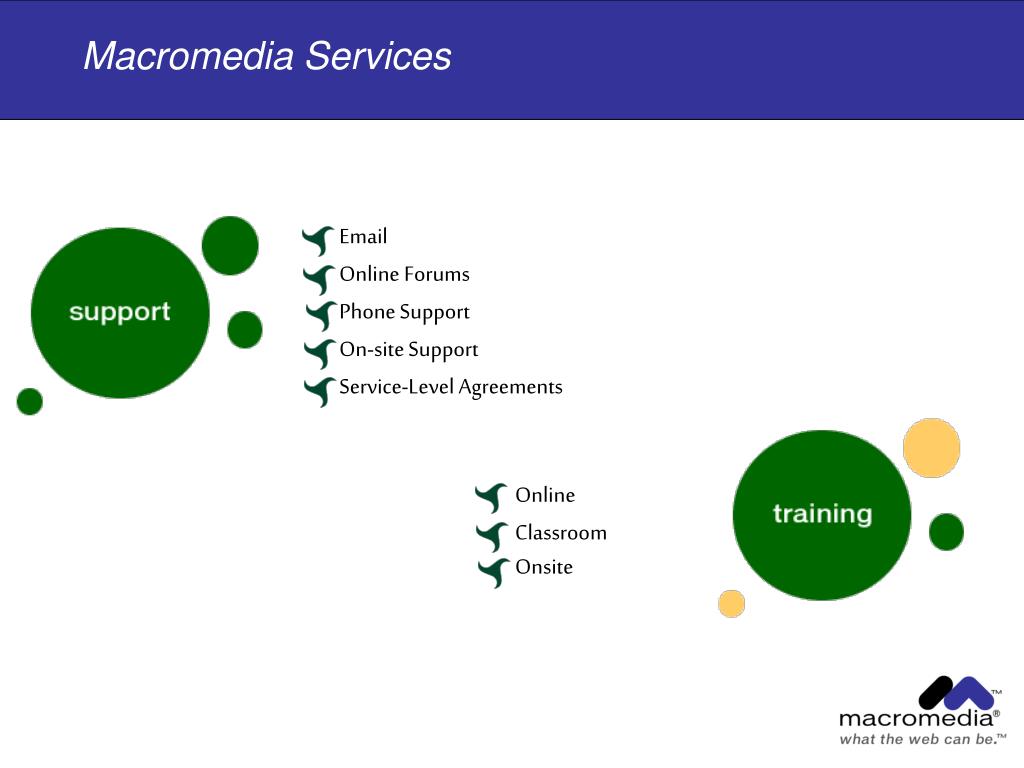 Macromedia Services

support

Email
Online Forums
Phone Support
On-site Support
Service-Level Agreements

Online
Classroom
Onsite

training

macromedia®
what the web can be.™